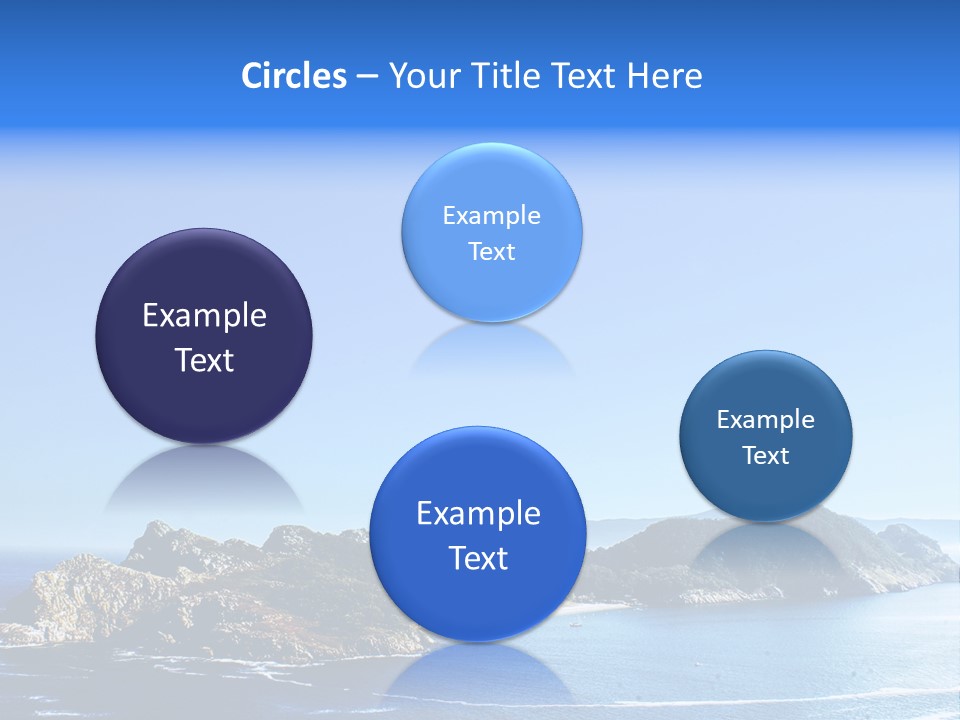 Circles – Your Title Text Here

Example Text

Example Text

Example Text

Example Text